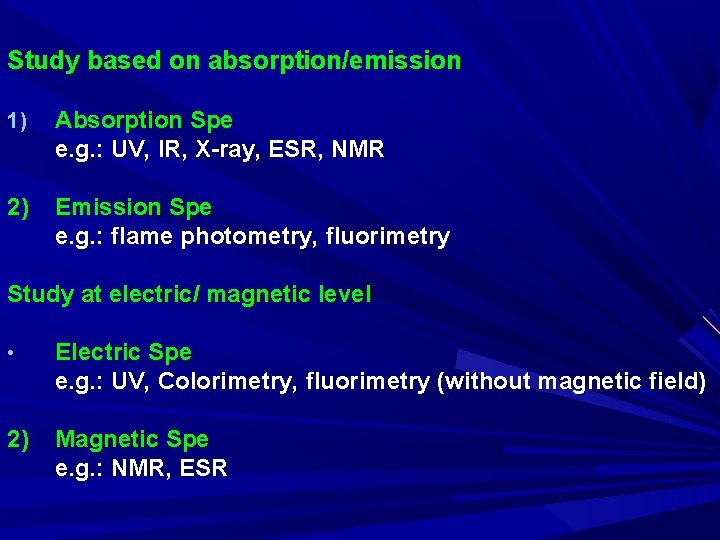 Study based on absorption/emission

1) Absorption Spe
e.g.: UV, IR, X-ray, ESR, NMR

2) Emission Spe
e.g.: flame photometry, fluorimetry

Study at electric/ magnetic level

• Electric Spe
e.g.: UV, Colorimetry, fluorimetry (without magnetic field)

2) Magnetic Spe
e.g.: NMR, ESR